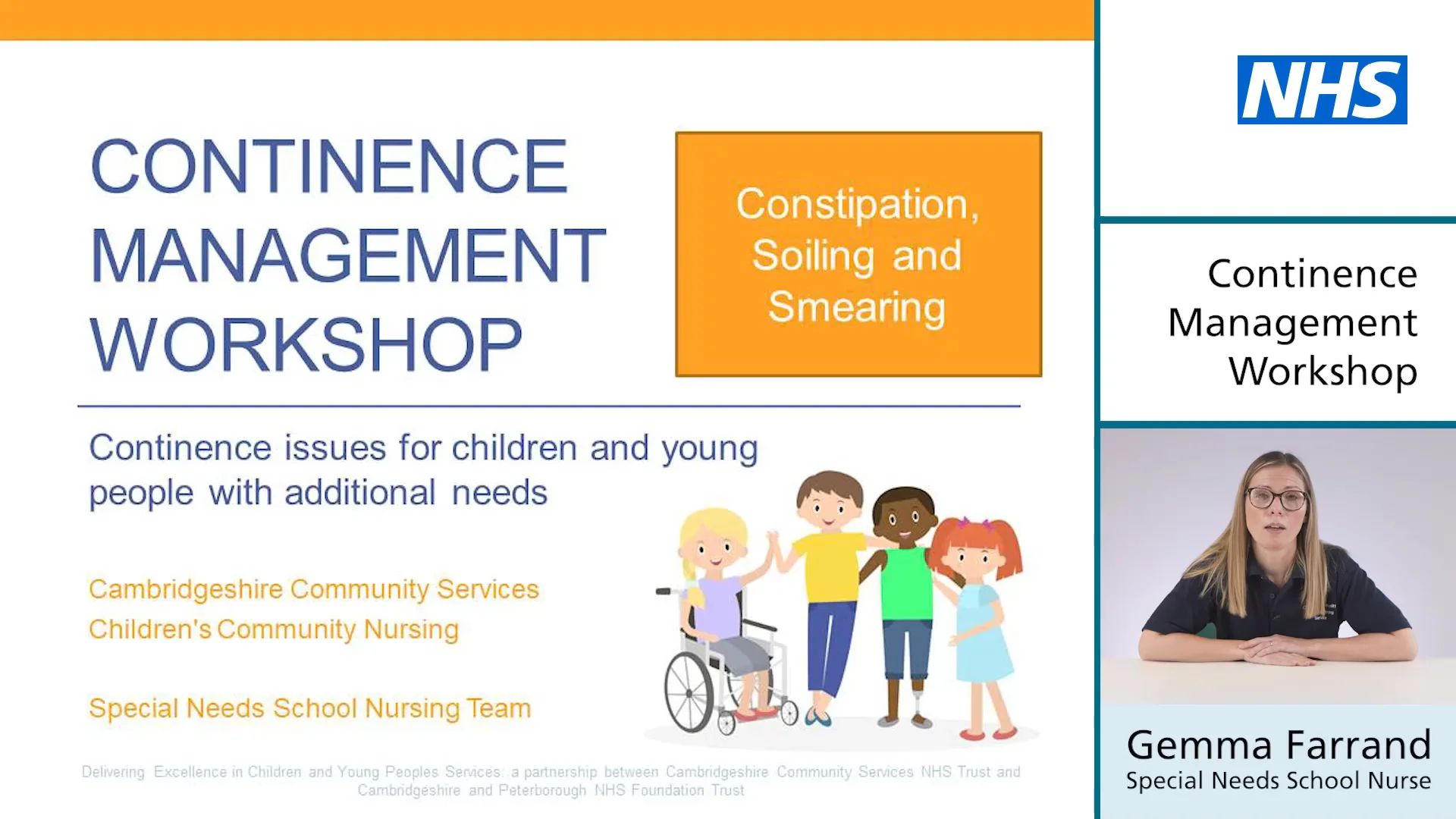 CONTINENCE MANAGEMENT WORKSHOP

Constipation, Soiling and Smearing

Continence issues for children and young people with additional needs

Cambridgeshire Community Services
Children's Community Nursing

Special Needs School Nursing Team

Delivering Excellence in Children and Young Peoples Services: a partnership between Cambridgeshire Community Services NHS Trust and Cambridgeshire and Peterborough NHS Foundation Trust

NHS

Continence Management Workshop

Gemma Farrand
Special Needs School Nurse